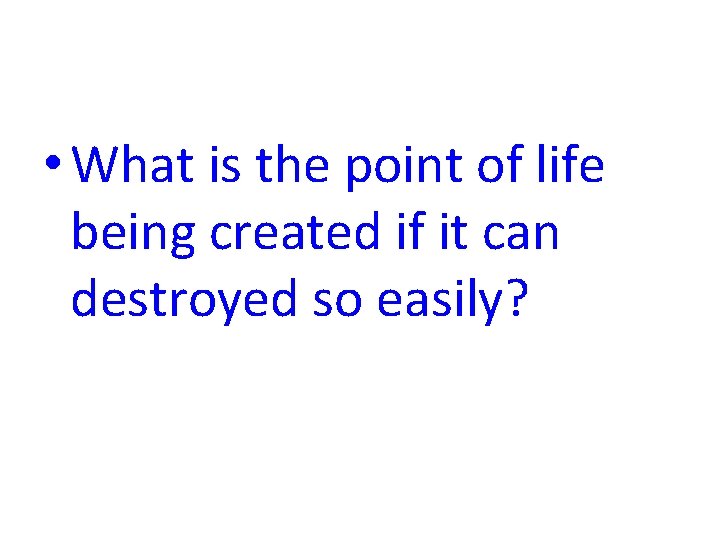 • What is the point of life being created if it can destroyed so easily?